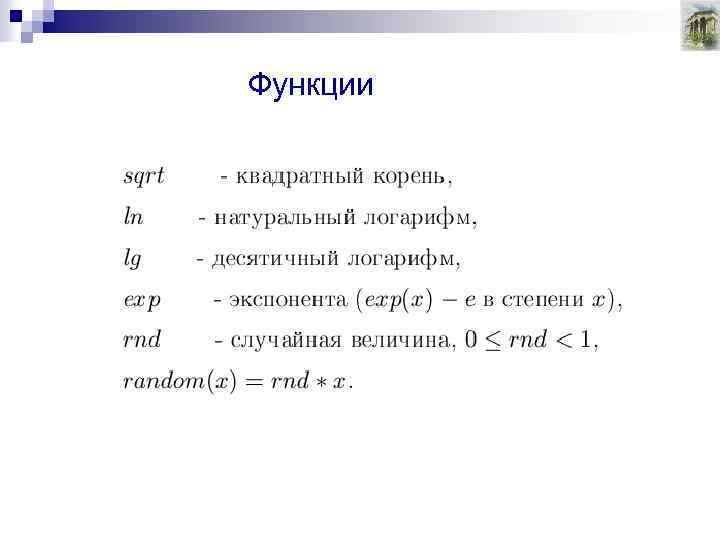 Функции

$sqrt$ - квадратный корень,

$ln$ - натуральный логарифм,

$lg$ - десятичный логарифм,

$exp$ - экспонента ($exp(x) - e$ в степени $x$),

$rnd$ - случайная величина, $0 \leq rnd < 1$,

$random(x) = rnd * x$.